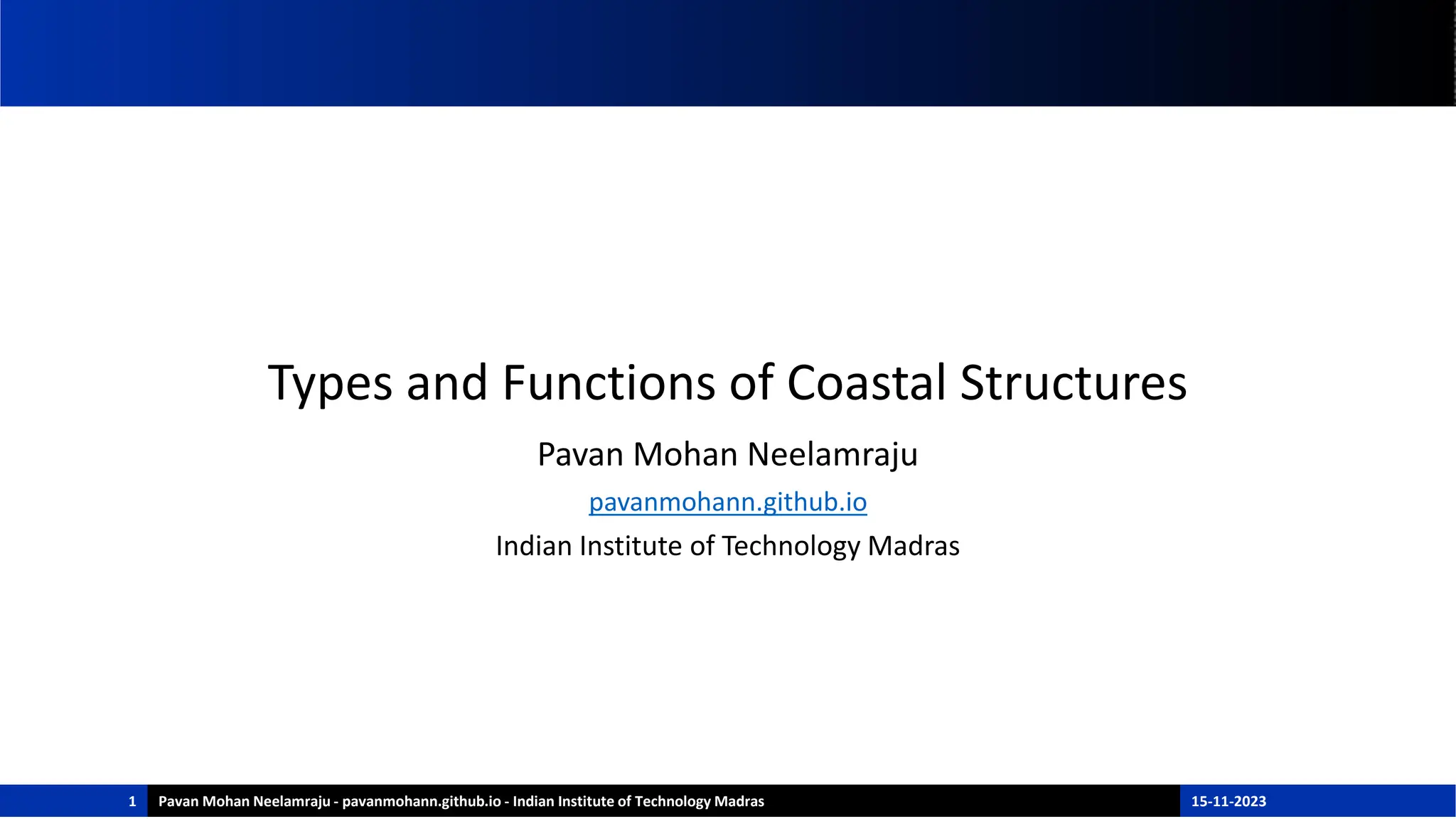 Types and Functions of Coastal Structures

Pavan Mohan Neelamraju

pavanmohann.github.io

Indian Institute of Technology Madras

1 Pavan Mohan Neelamraju - pavanmohann.github.io - Indian Institute of Technology Madras 15-11-2023